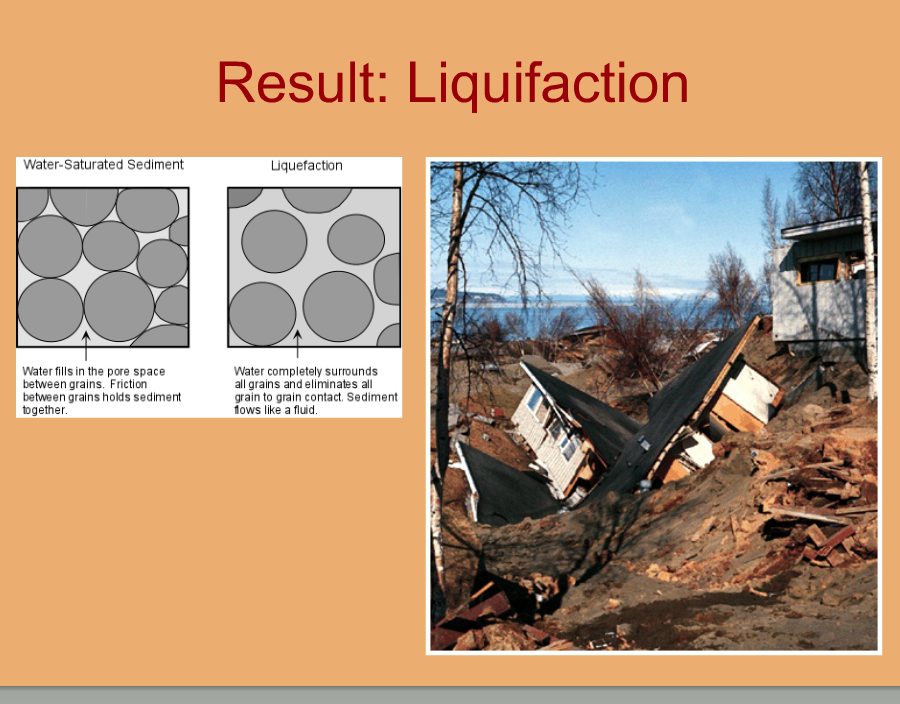 Result: Liquifaction

Water-Saturated Sediment

Water fills in the pore space between grains. Friction between grains holds sediment together.

Liquefaction

Water completely surrounds all grains and eliminates all grain to grain contact. Sediment flows like a fluid.